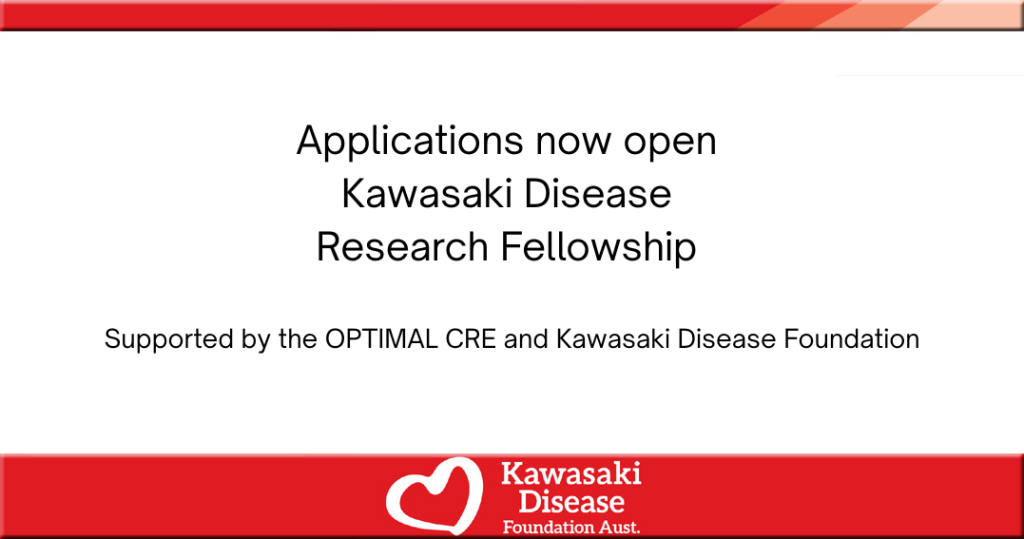 Applications now open
Kawasaki Disease
Research Fellowship

Supported by the OPTIMAL CRE and Kawasaki Disease Foundation

Kawasaki Disease Foundation Aust.